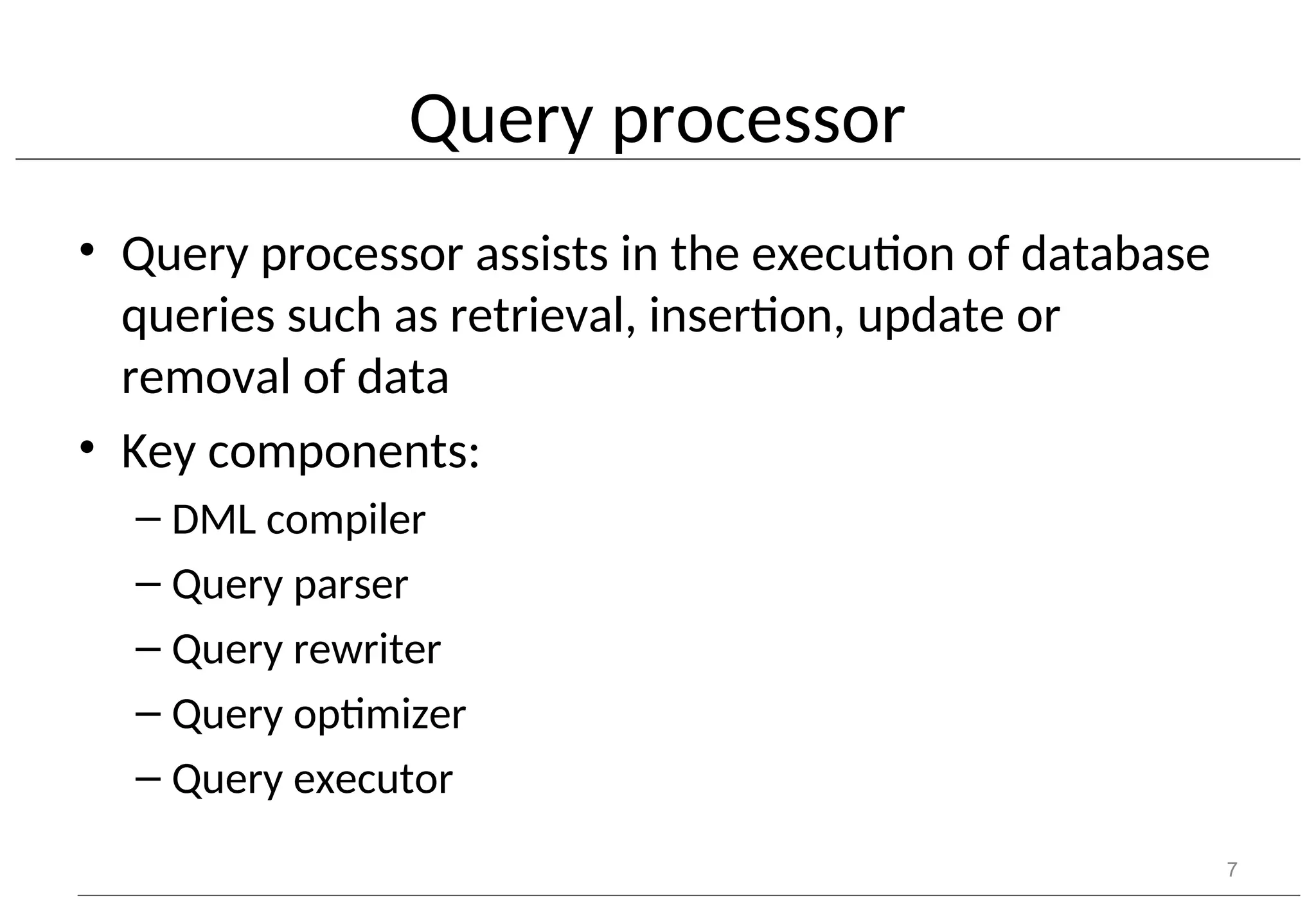 Query processor

• Query processor assists in the execution of database queries such as retrieval, insertion, update or removal of data

• Key components:
  – DML compiler
  – Query parser
  – Query rewriter
  – Query optimizer
  – Query executor

7